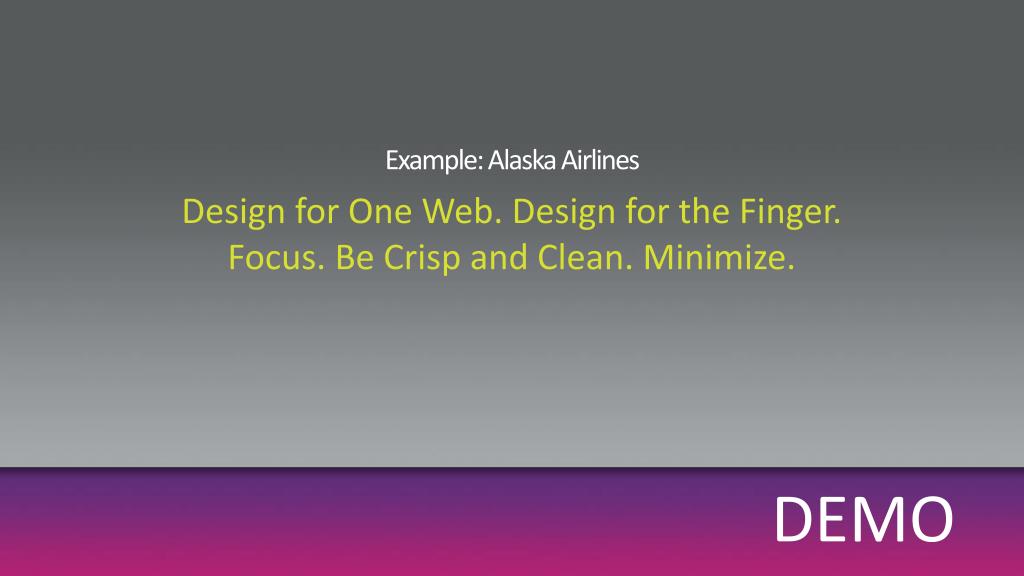 Example: Alaska Airlines

Design for One Web. Design for the Finger. Focus. Be Crisp and Clean. Minimize.

DEMO